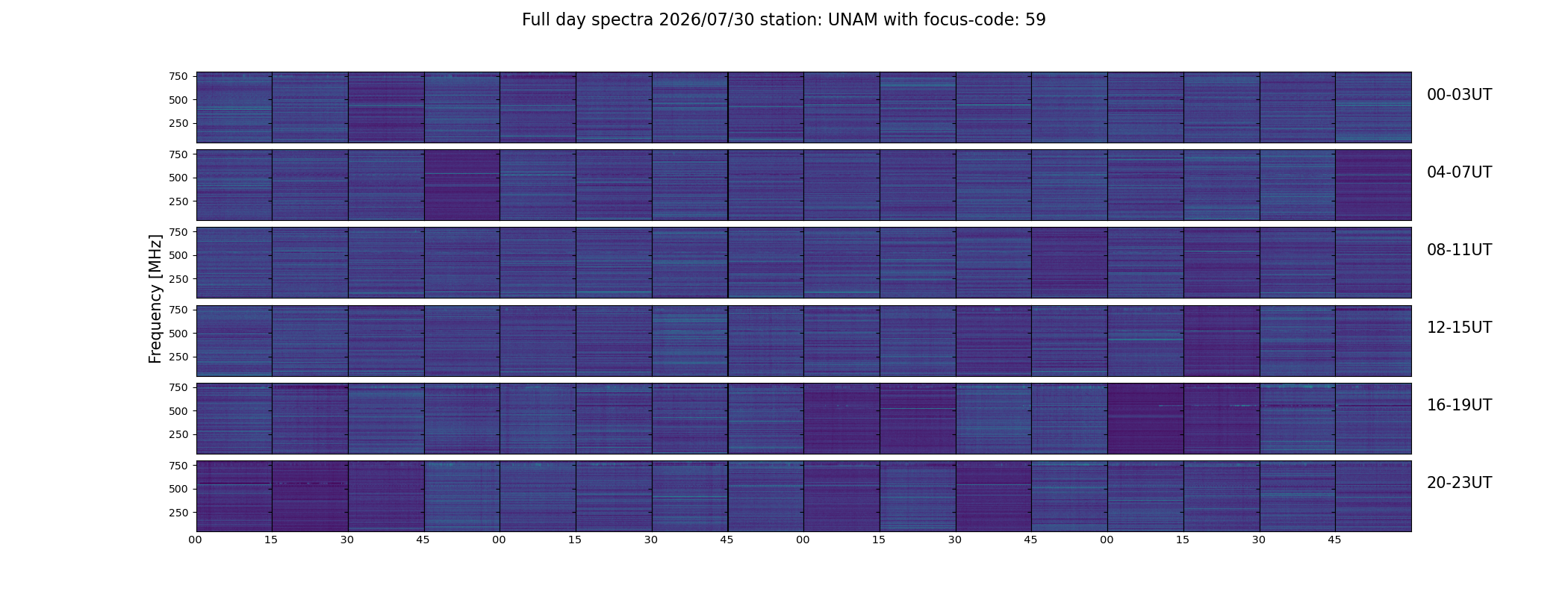 Full day spectra 2026/07/30 station: UNAM with focus-code: 59

Frequency [MHz]

750
500
250
00-03UT

750
500
250
04-07UT

750
500
250
08-11UT

750
500
250
12-15UT

750
500
250
16-19UT

750
500
250
20-23UT

00 15 30 45 00 15 30 45 00 15 30 45 00 15 30 45